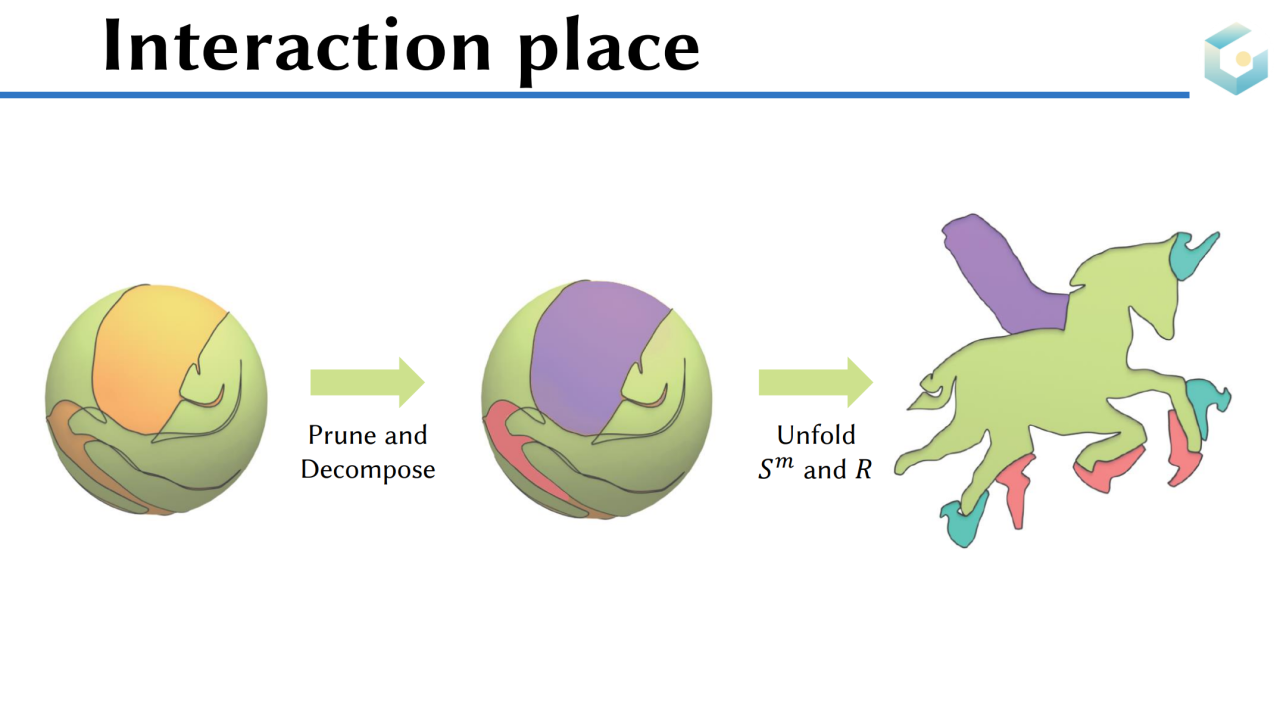 Interaction place

Prune and Decompose

Unfold $S^m$ and $R$